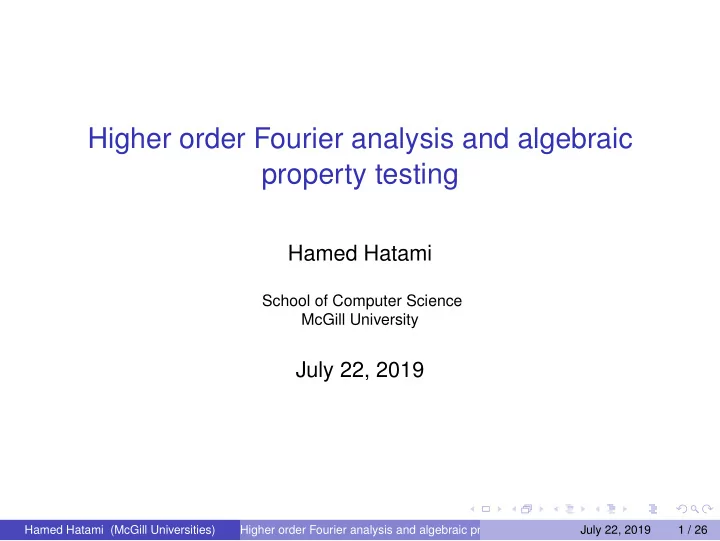 Higher order Fourier analysis and algebraic property testing

Hamed Hatami

School of Computer Science
McGill University

July 22, 2019

Hamed Hatami (McGill Universities) Higher order Fourier analysis and algebraic pr July 22, 2019 1 / 26